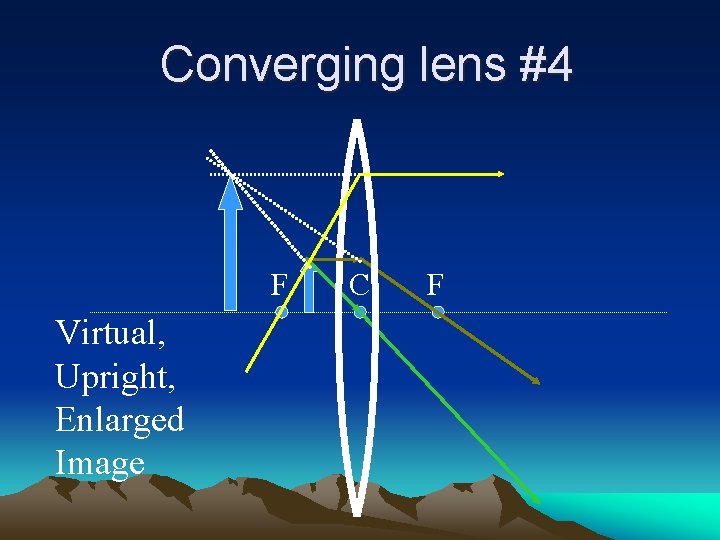 Converging lens #4

F

C

F

Virtual,
Upright,
Enlarged
Image